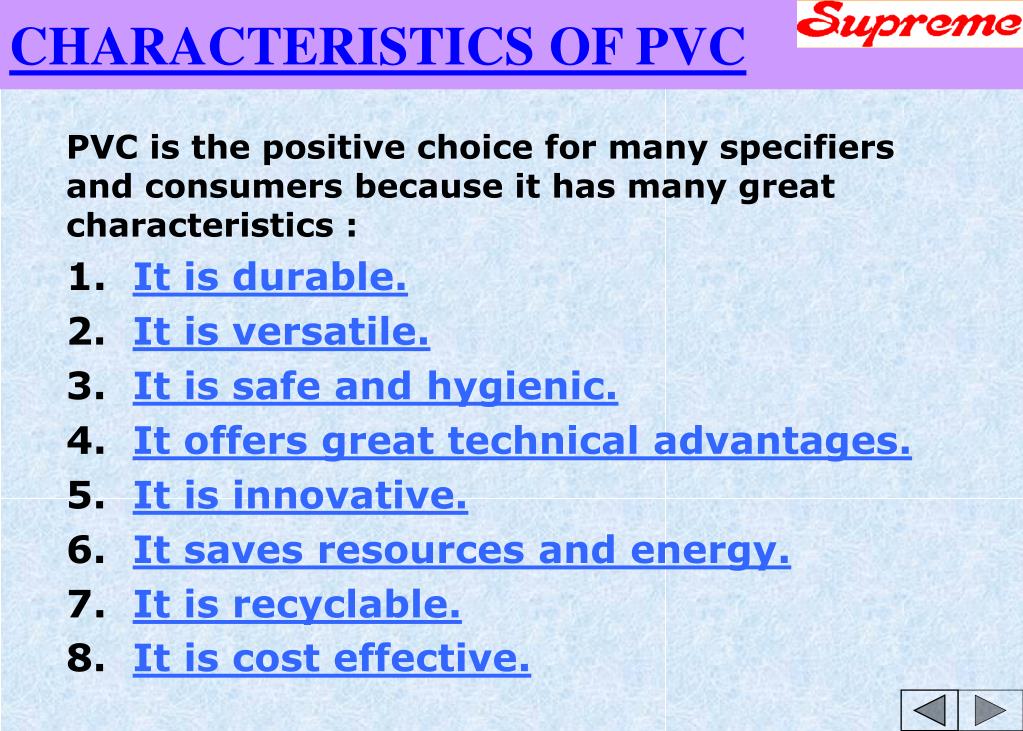 CHARACTERISTICS OF PVC

Supreme

PVC is the positive choice for many specifiers and consumers because it has many great characteristics :

1. It is durable.
2. It is versatile.
3. It is safe and hygienic.
4. It offers great technical advantages.
5. It is innovative.
6. It saves resources and energy.
7. It is recyclable.
8. It is cost effective.